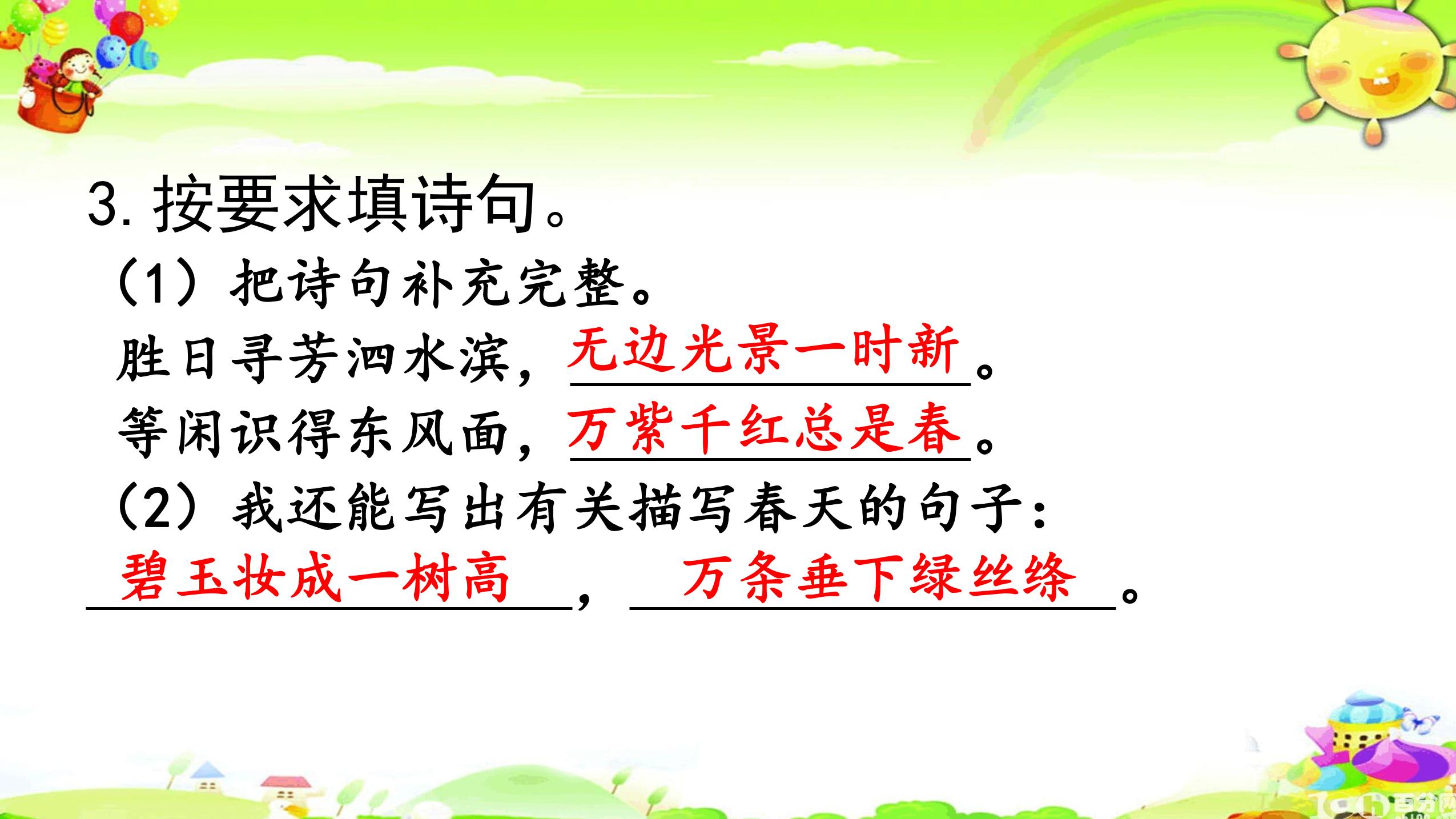 3. 按要求填诗句。

（1）把诗句补充完整。

胜日寻芳泗水滨，无边光景一时新。

等闲识得东风面，万紫千红总是春。

（2）我还能写出有关描写春天的句子：

碧玉妆成一树高，万条垂下绿丝绦。

百分网